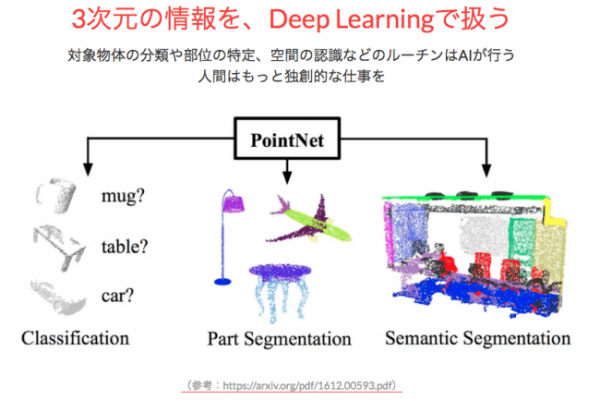 3次元の情報を、Deep Learningで扱う

対象物体の分類や部位の特定、空間の認識などのルーチンはAIが行う
人間はもっと独創的な仕事を

PointNet

mug?

table?

car?

Classification

Part Segmentation

Semantic Segmentation

（参考：https://arxiv.org/pdf/1612.00593.pdf）